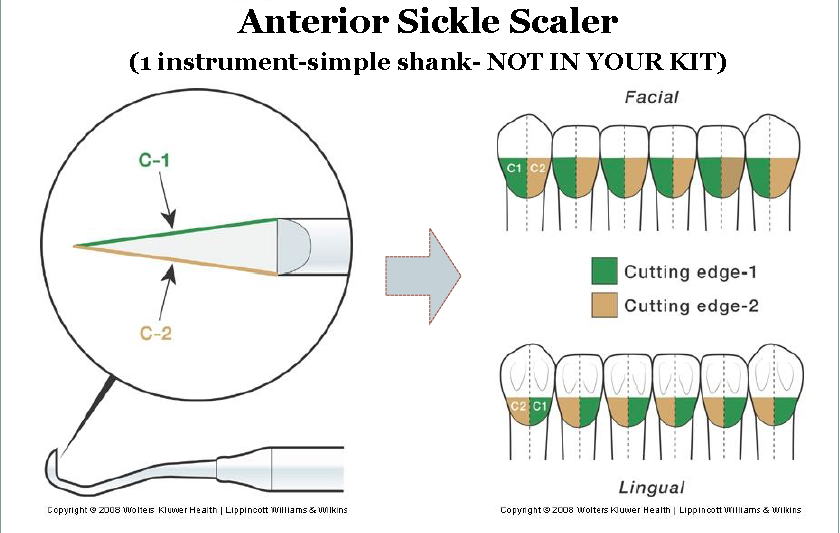 Anterior Sickle Scaler
(1 instrument-simple shank- NOT IN YOUR KIT)

C-1

C-2

Copyright © 2008 Wolters Kluwer Health | Lippincott Williams & Wilkins

Facial

C1 C2

Cutting edge-1
Cutting edge-2

C2 C1

Lingual

Copyright © 2008 Wolters Kluwer Health | Lippincott Williams & Wilkins